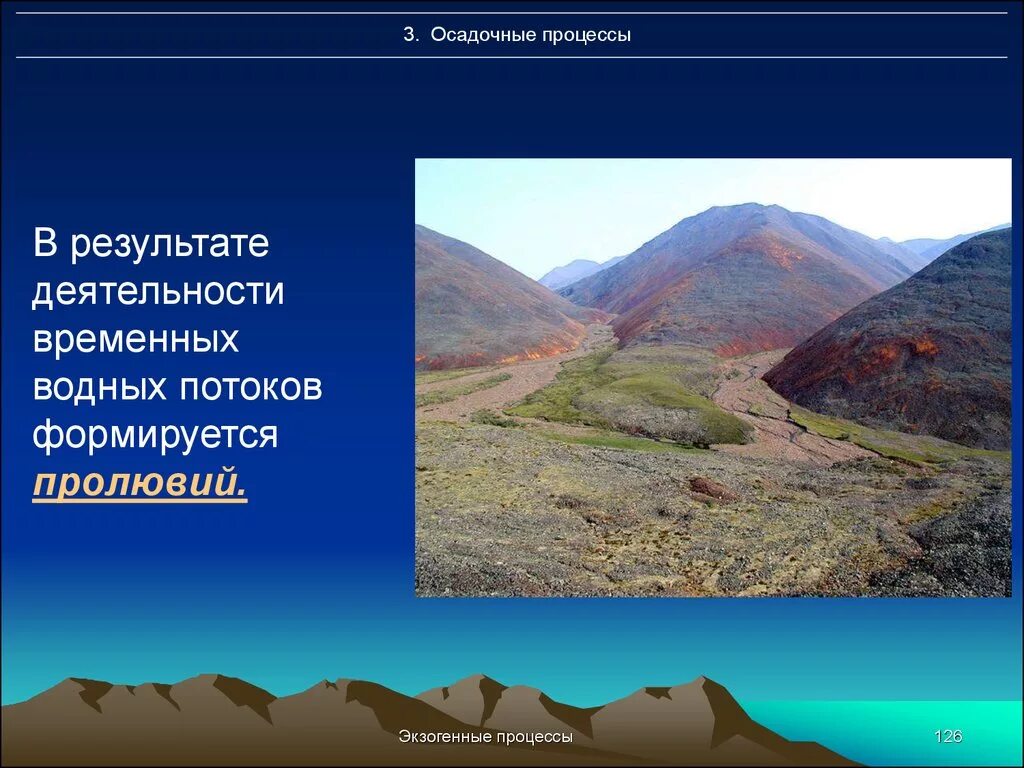 3. Осадочные процессы

В результате деятельности временных водных потоков формируется пролювий.

Экзогенные процессы

126